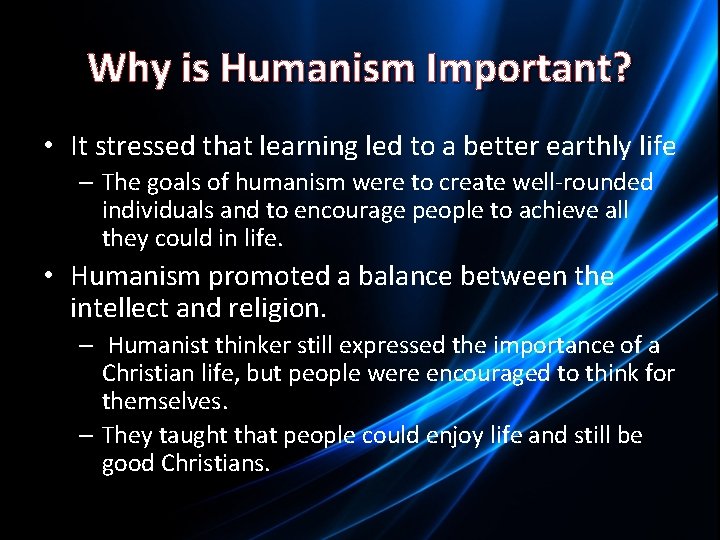 Why is Humanism Important?

• It stressed that learning led to a better earthly life
– The goals of humanism were to create well-rounded individuals and to encourage people to achieve all they could in life.

• Humanism promoted a balance between the intellect and religion.
– Humanist thinker still expressed the importance of a Christian life, but people were encouraged to think for themselves.
– They taught that people could enjoy life and still be good Christians.